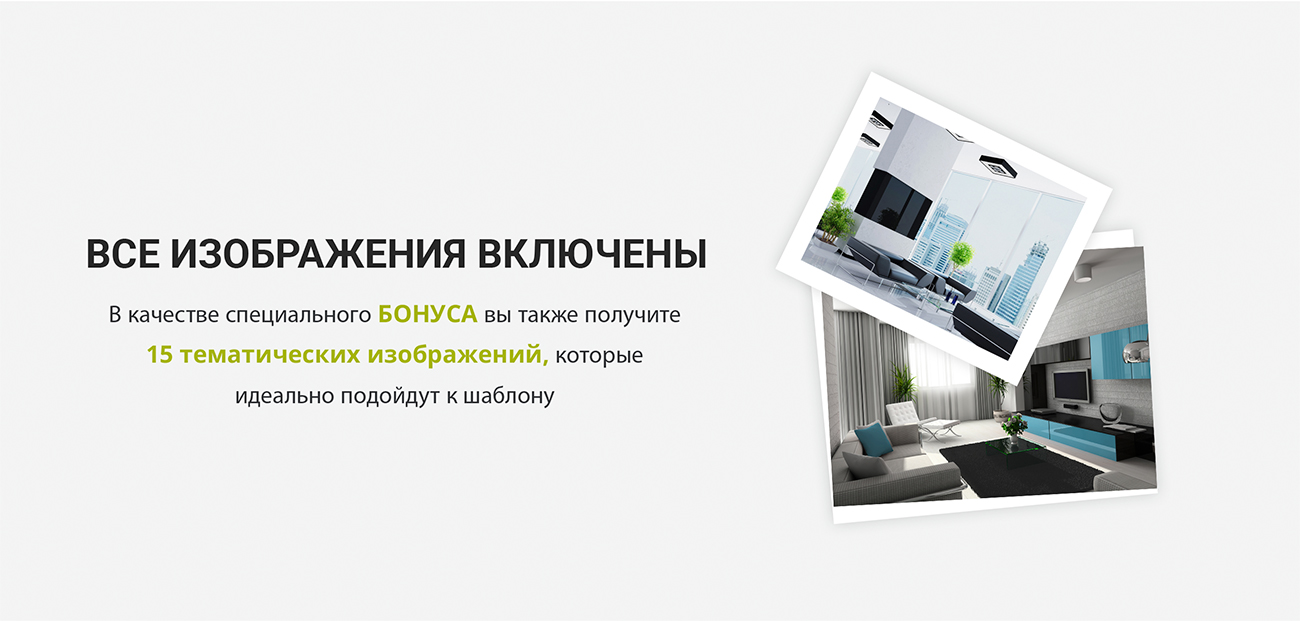 ВСЕ ИЗОБРАЖЕНИЯ ВКЛЮЧЕНЫ

В качестве специального БОНУСА вы также получите 15 тематических изображений, которые идеально подойдут к шаблону